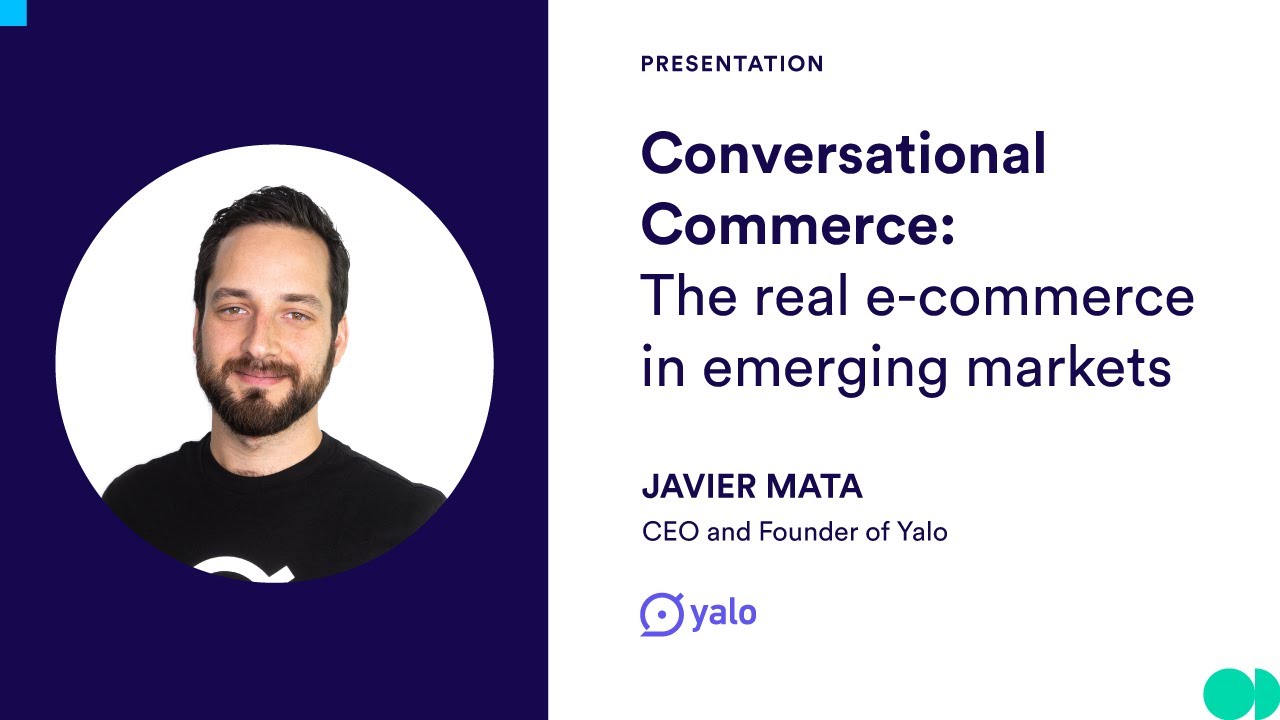 PRESENTATION

Conversational Commerce: The real e-commerce in emerging markets

JAVIER MATA

CEO and Founder of Yalo

yalo